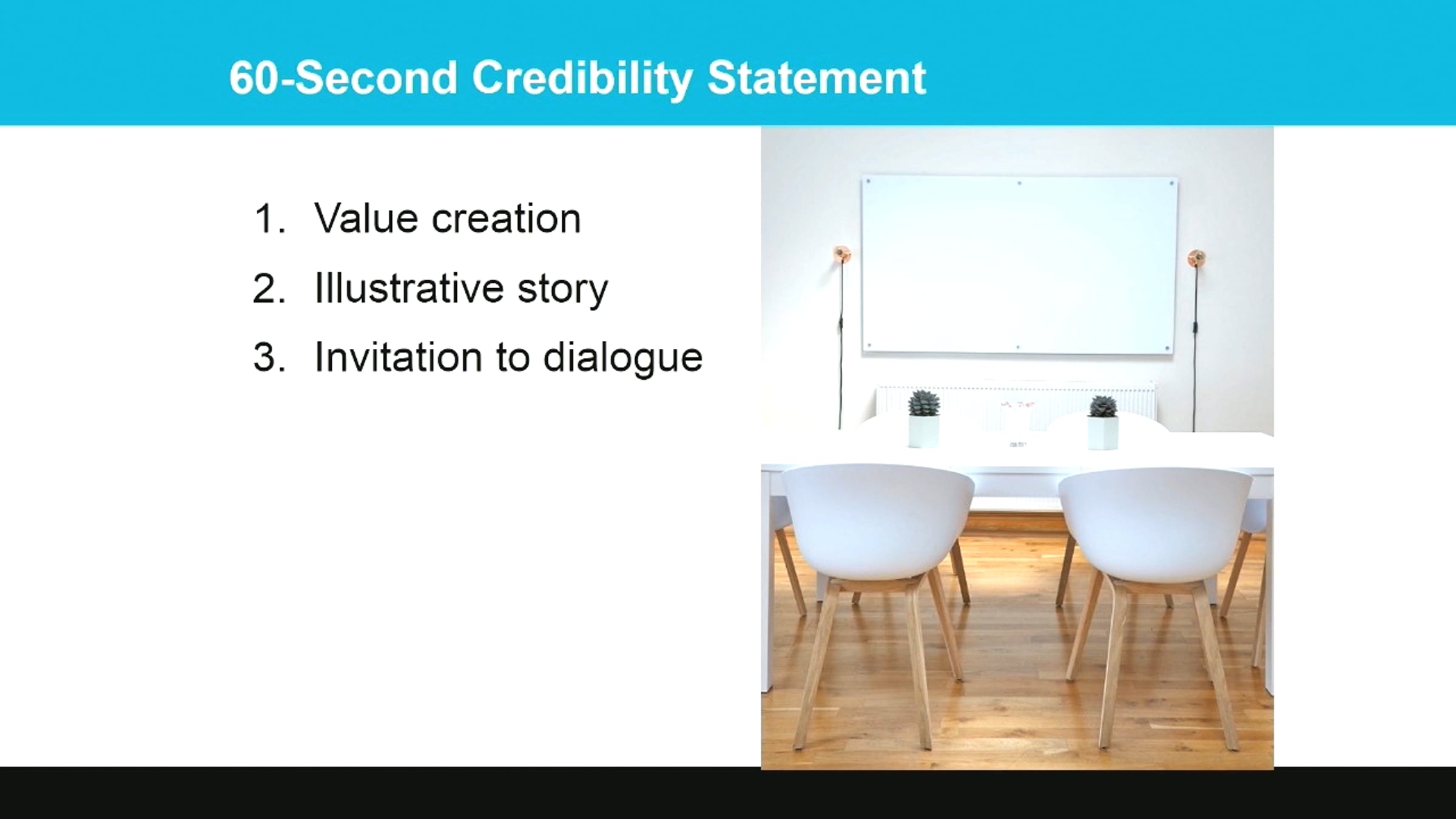 60-Second Credibility Statement

1. Value creation
2. Illustrative story
3. Invitation to dialogue